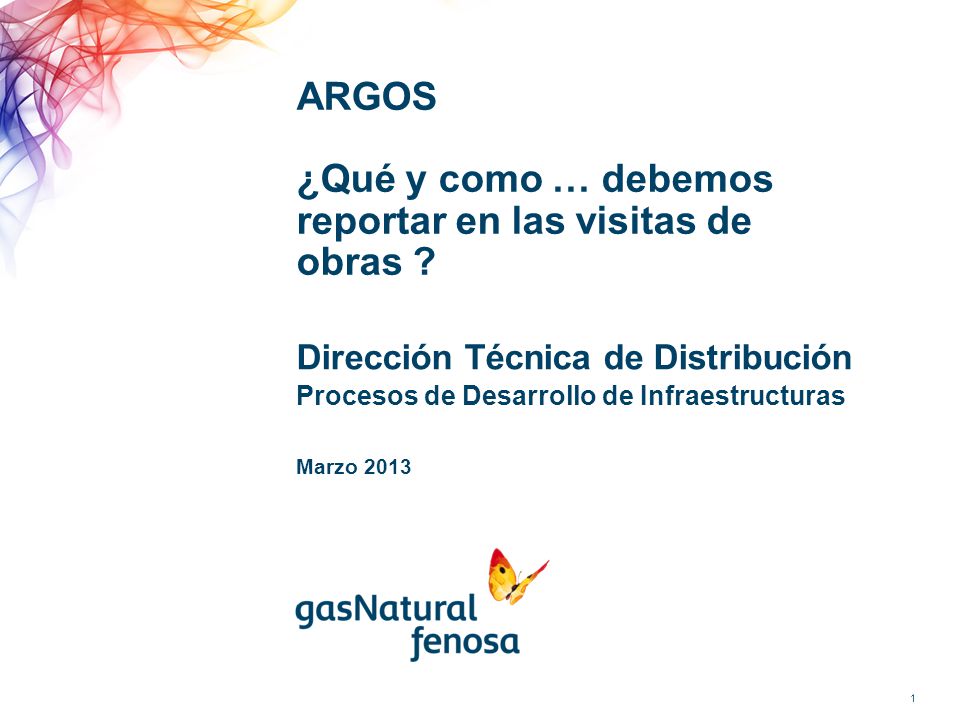 ARGOS

¿Qué y como … debemos reportar en las visitas de obras ?

Dirección Técnica de Distribución
Procesos de Desarrollo de Infraestructuras

Marzo 2013

gasNatural
fenosa

1